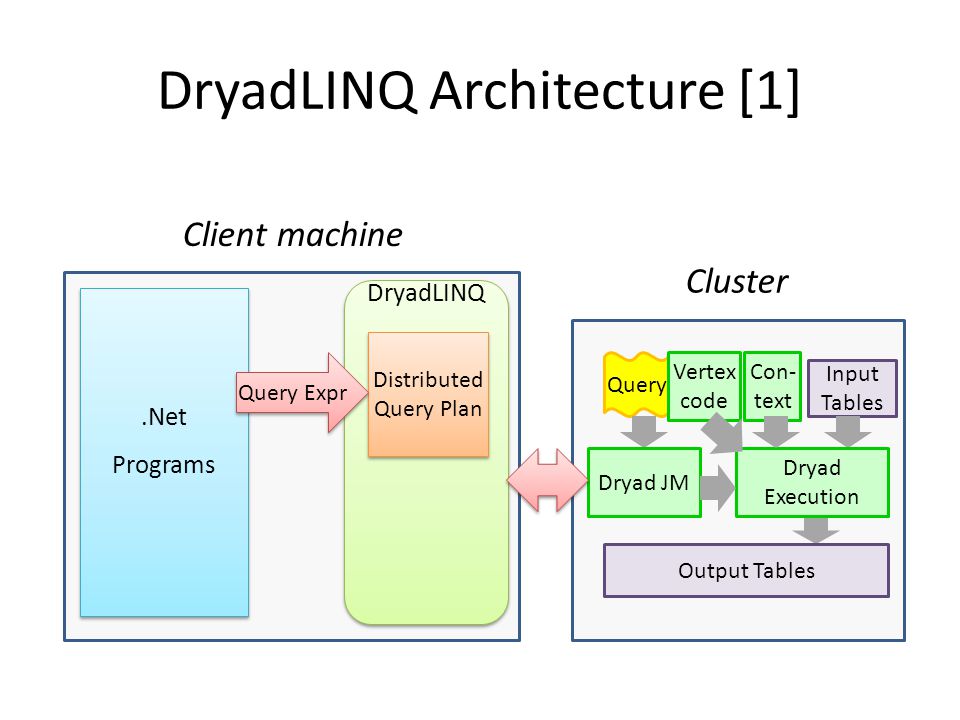 DryadLINQ Architecture [1]

Client machine

.Net

Programs

Query Expr

DryadLINQ

Distributed Query Plan

Cluster

Query

Vertex code

Con-text

Input Tables

Dryad JM

Dryad Execution

Output Tables